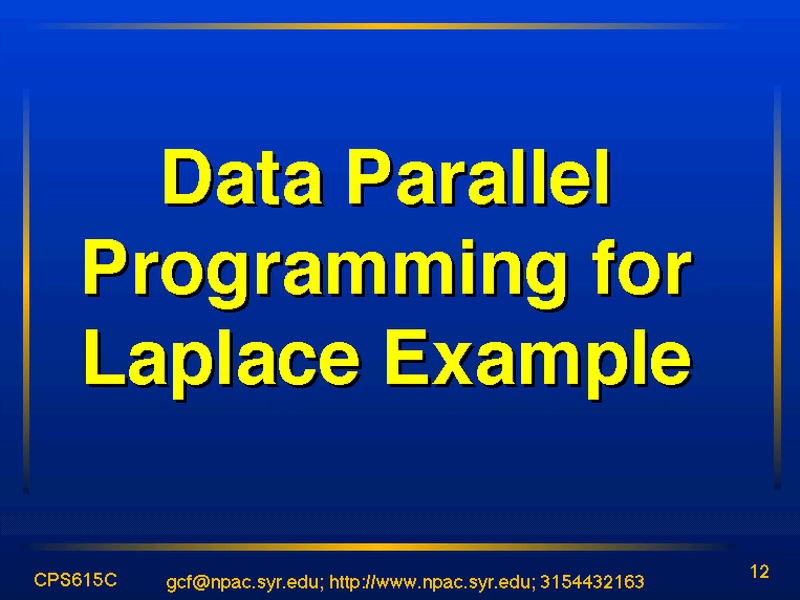 Data Parallel Programming for Laplace Example

CPS615C

gcf@npac.syr.edu; http://www.npac.syr.edu; 3154432163

12